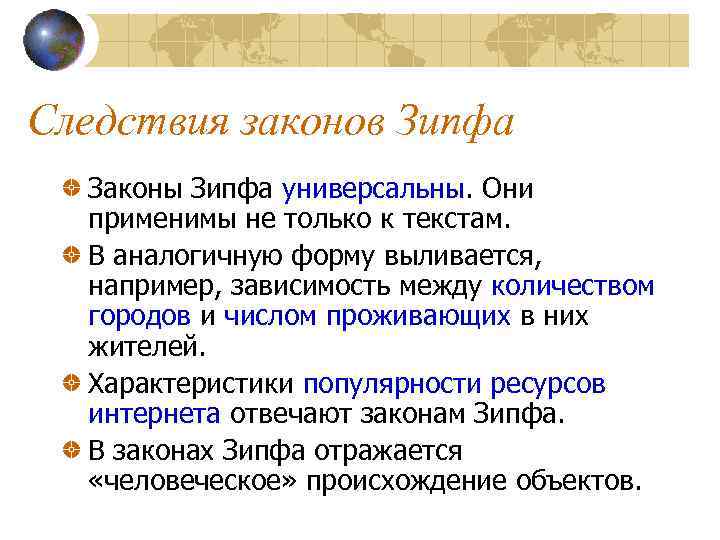 Следствия законов Зипфа

Законы Зипфа универсальны. Они применимы не только к текстам.

В аналогичную форму выливается, например, зависимость между количеством городов и числом проживающих в них жителей.

Характеристики популярности ресурсов интернета отвечают законам Зипфа.

В законах Зипфа отражается «человеческое» происхождение объектов.